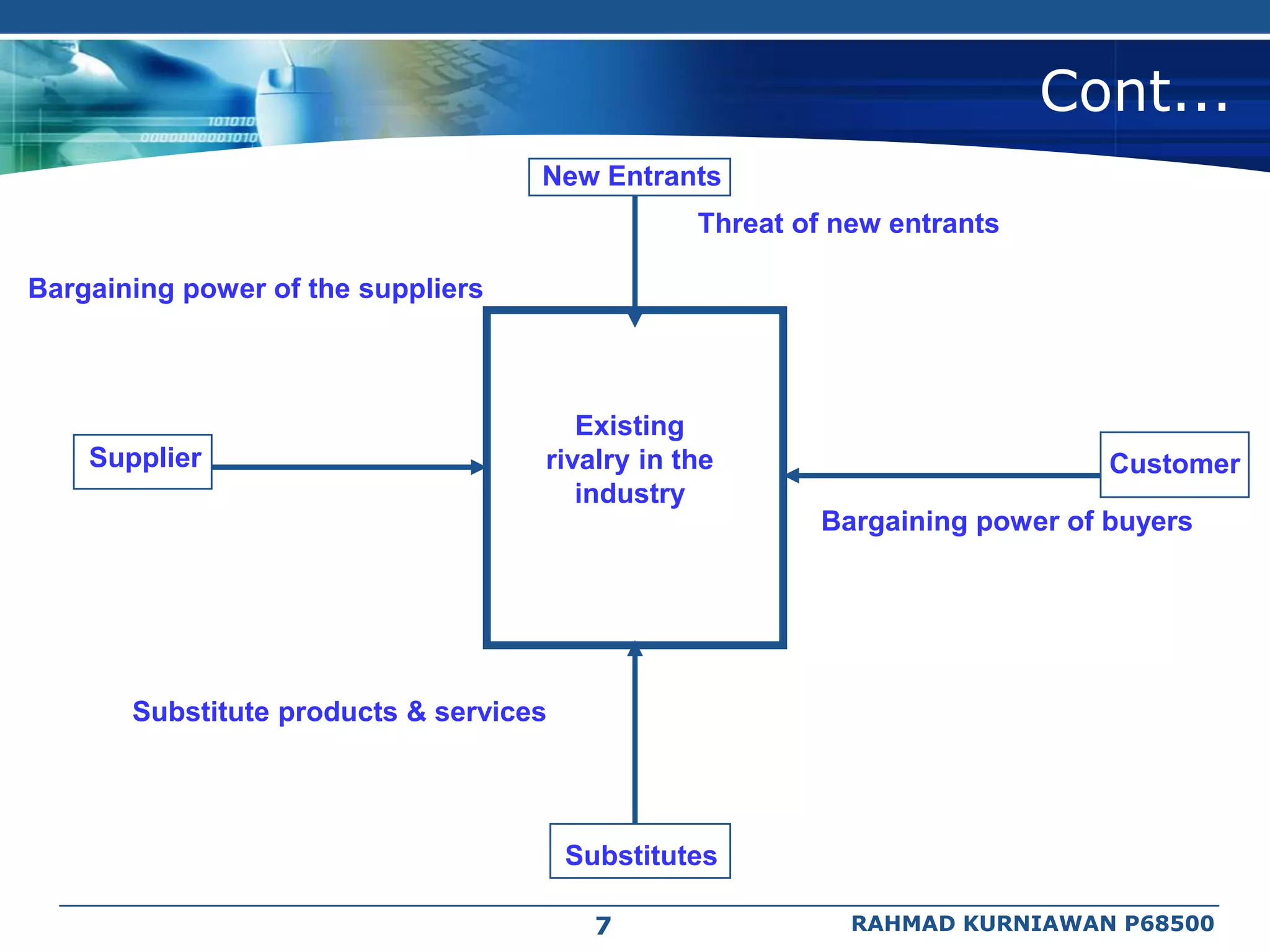 101010
0000000001010

Cont…

New Entrants

Threat of new entrants

Bargaining power of the suppliers

Supplier

Existing rivalry in the industry

Customer

Bargaining power of buyers

Substitute products & services

Substitutes

7

RAHMAD KURNIAWAN P68500